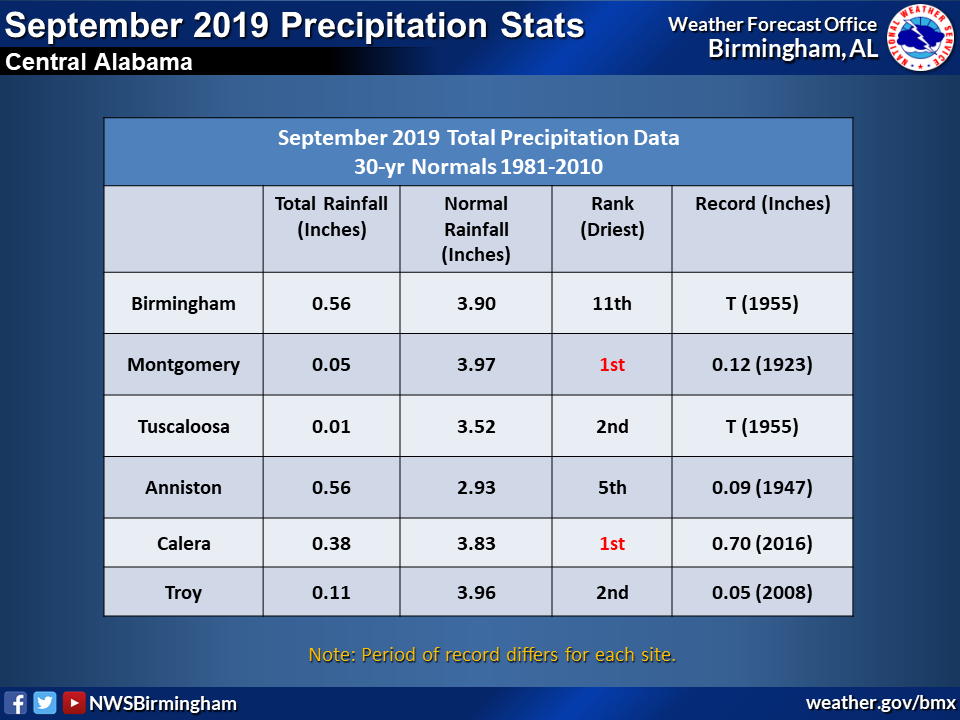 September 2019 Precipitation Stats
Central Alabama

Weather Forecast Office
Birmingham, AL

NATIONAL WEATHER SERVICE

September 2019 Total Precipitation Data
30-yr Normals 1981-2010

| | Total Rainfall (Inches) | Normal Rainfall (Inches) | Rank (Driest) | Record (Inches) |
|---|---|---|---|---|
| Birmingham | 0.56 | 3.90 | 11th | T (1955) |
| Montgomery | 0.05 | 3.97 | 1st | 0.12 (1923) |
| Tuscaloosa | 0.01 | 3.52 | 2nd | T (1955) |
| Anniston | 0.56 | 2.93 | 5th | 0.09 (1947) |
| Calera | 0.38 | 3.83 | 1st | 0.70 (2016) |
| Troy | 0.11 | 3.96 | 2nd | 0.05 (2008) |

Note: Period of record differs for each site.

NWSBirmingham
weather.gov/bmx